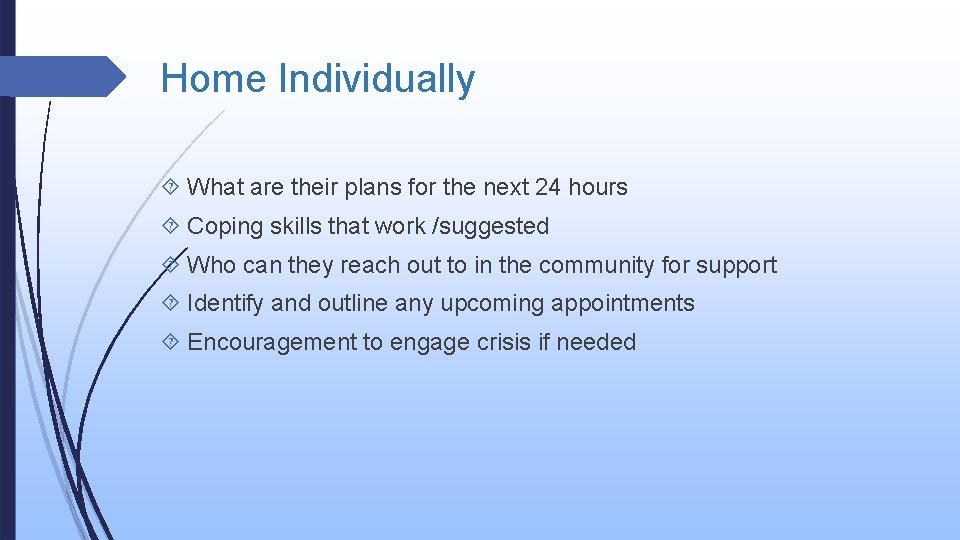 Home Individually

What are their plans for the next 24 hours

Coping skills that work /suggested

Who can they reach out to in the community for support

Identify and outline any upcoming appointments

Encouragement to engage crisis if needed